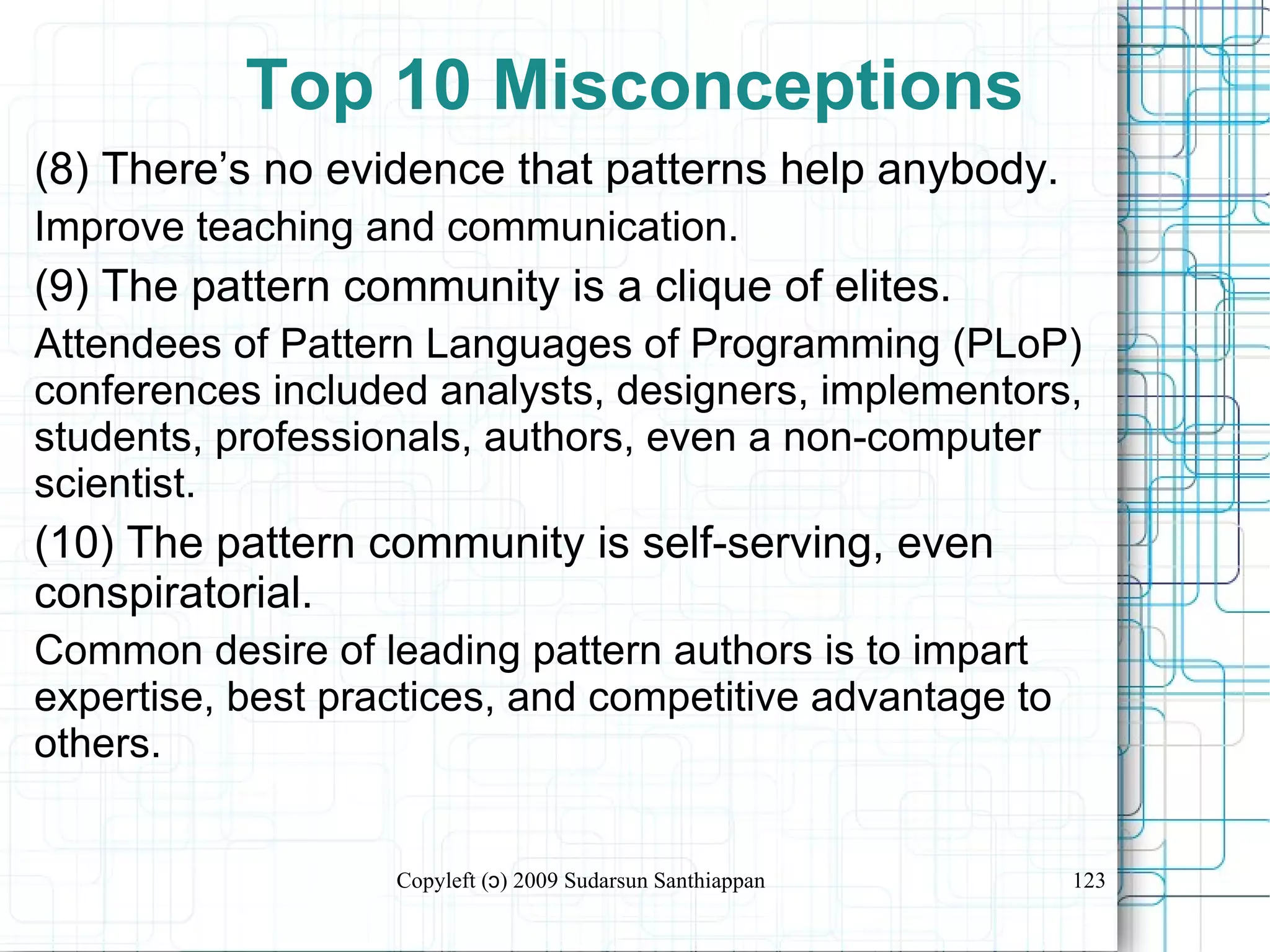 Top 10 Misconceptions

(8) There’s no evidence that patterns help anybody.

Improve teaching and communication.

(9) The pattern community is a clique of elites.

Attendees of Pattern Languages of Programming (PLoP) conferences included analysts, designers, implementors, students, professionals, authors, even a non-computer scientist.

(10) The pattern community is self-serving, even conspiratorial.

Common desire of leading pattern authors is to impart expertise, best practices, and competitive advantage to others.

Copyleft (ɔ) 2009 Sudarsun Santhiappan

123